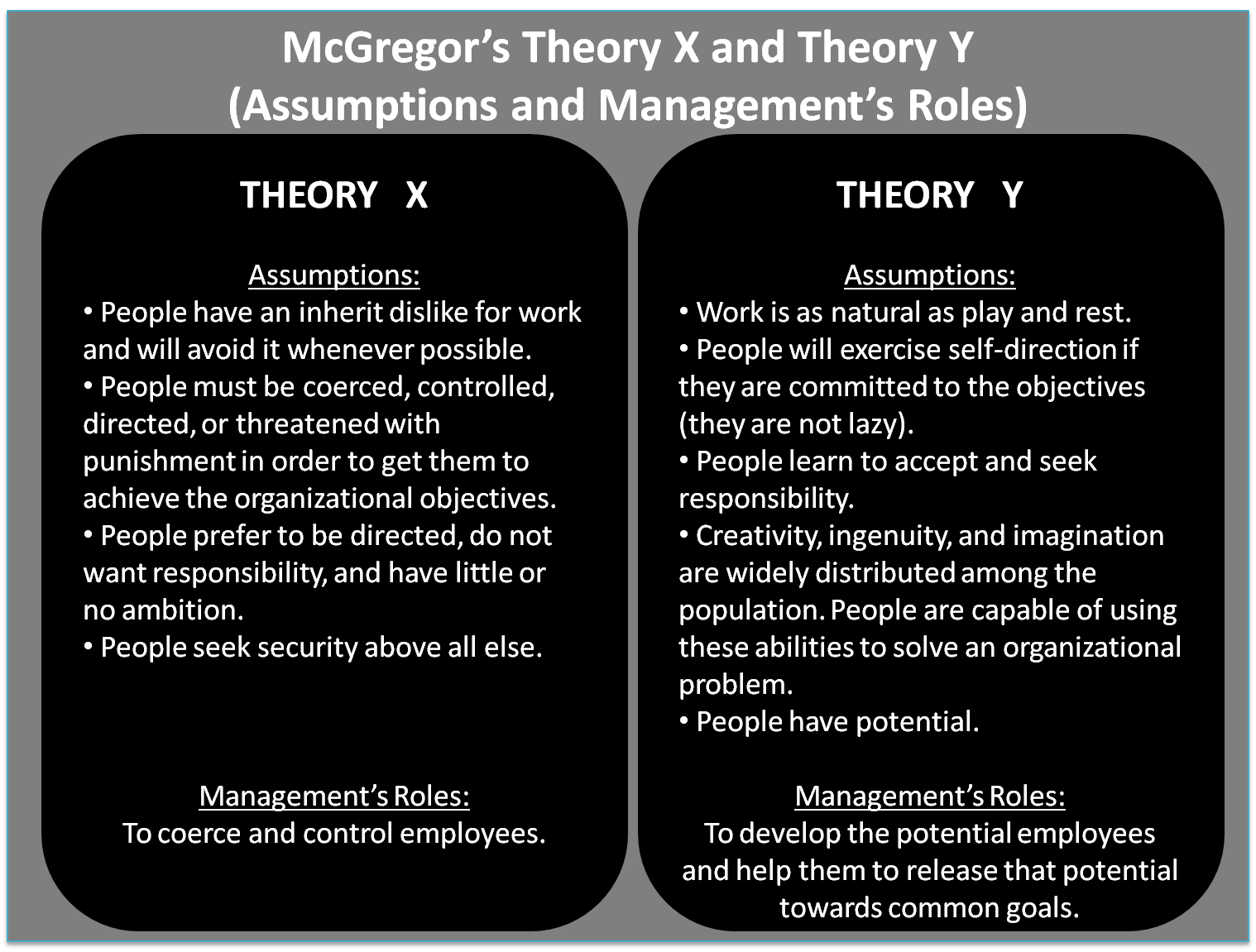 McGregor's Theory X and Theory Y
(Assumptions and Management's Roles)

THEORY X

Assumptions:
• People have an inherit dislike for work and will avoid it whenever possible.
• People must be coerced, controlled, directed, or threatened with punishment in order to get them to achieve the organizational objectives.
• People prefer to be directed, do not want responsibility, and have little or no ambition.
• People seek security above all else.

Management's Roles:
To coerce and control employees.

THEORY Y

Assumptions:
• Work is as natural as play and rest.
• People will exercise self-direction if they are committed to the objectives (they are not lazy).
• People learn to accept and seek responsibility.
• Creativity, ingenuity, and imagination are widely distributed among the population. People are capable of using these abilities to solve an organizational problem.
• People have potential.

Management's Roles:
To develop the potential employees and help them to release that potential towards common goals.